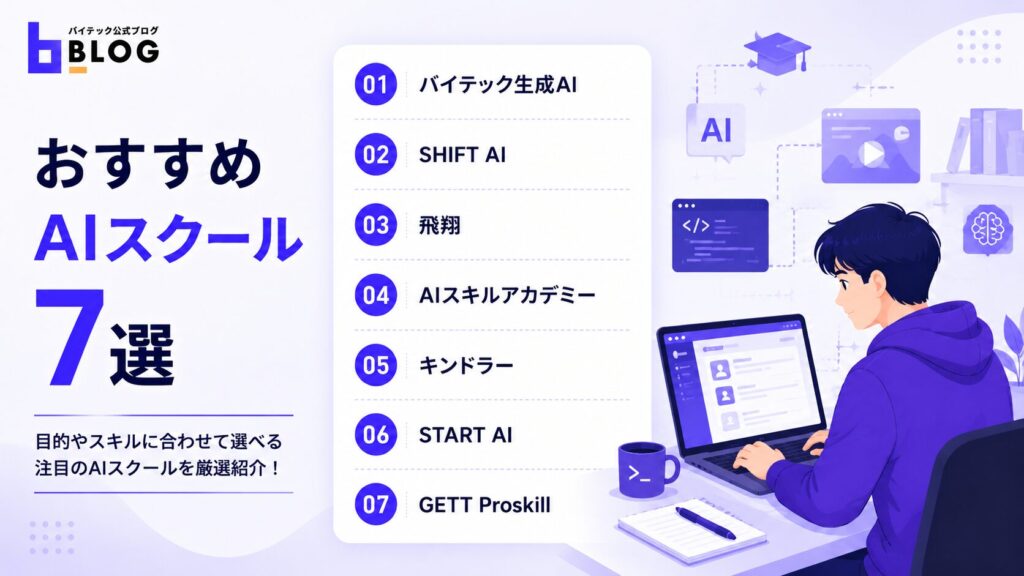 バイテック公式ブログ
BLOG

おすすめ
AIスクール
7選

目的やスキルに合わせて選べる
注目のAIスクールを厳選紹介！

01 バイテック生成AI
02 SHIFT AI
03 飛翔
04 AIスキルアカデミー
05 キンドラー
06 START AI
07 GETT Proskill

AI
</>
>_